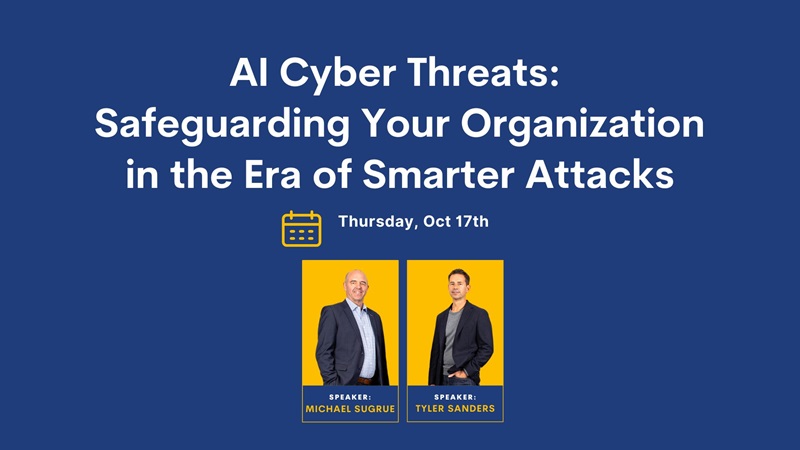 AI Cyber Threats:
Safeguarding Your Organization in the Era of Smarter Attacks

Thursday, Oct 17th

SPEAKER:
MICHAEL SUGRUE

SPEAKER:
TYLER SANDERS